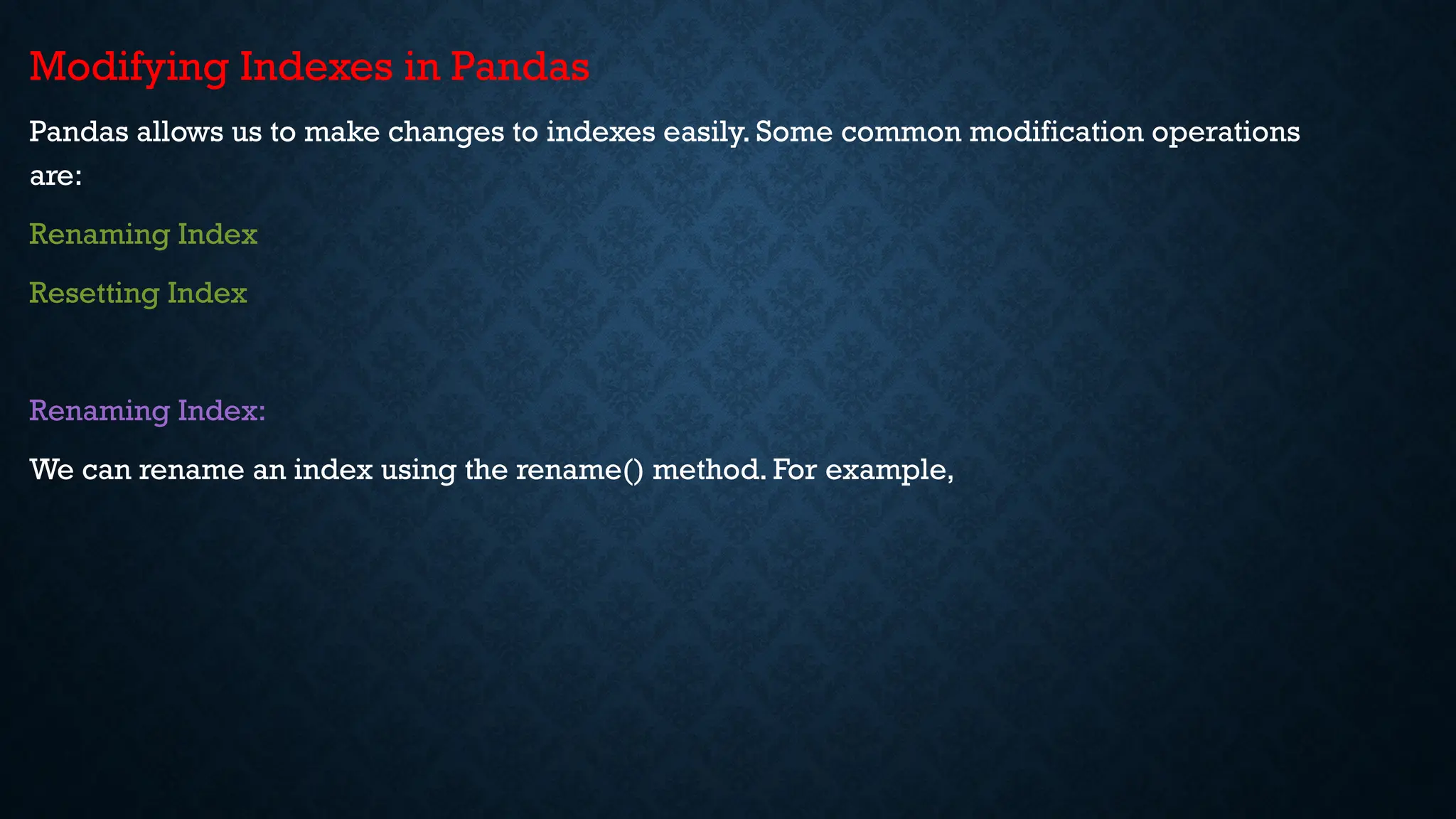 Modifying Indexes in Pandas

Pandas allows us to make changes to indexes easily. Some common modification operations are:

Renaming Index

Resetting Index

Renaming Index:

We can rename an index using the rename() method. For example,